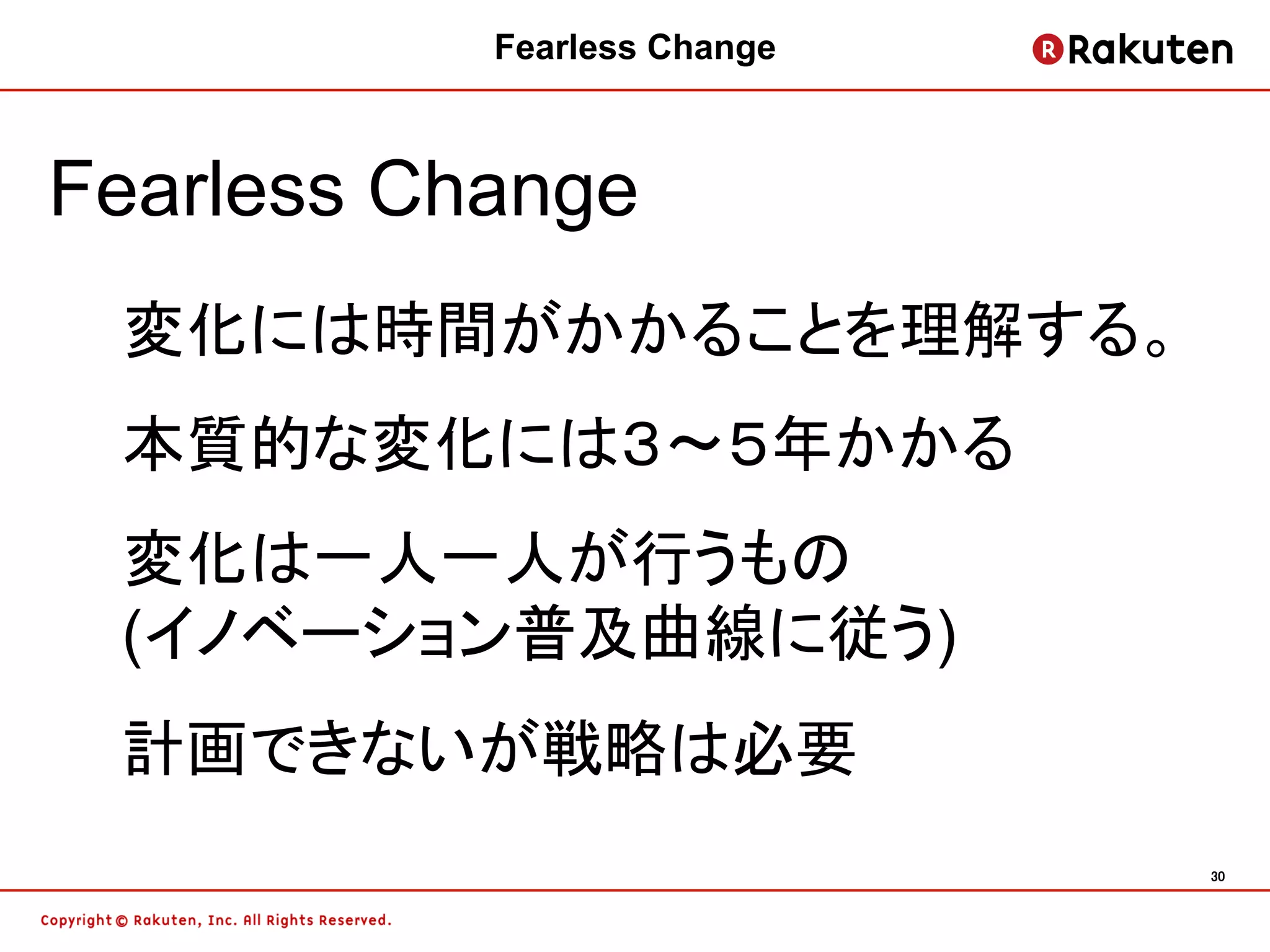 Fearless Change

Rakuten

Fearless Change

変化には時間がかかることを理解する。

本質的な変化には3～5年かかる

変化は一人一人が行うもの
(イノベーション普及曲線に従う)

計画できないが戦略は必要

30

Copyright © Rakuten, Inc. All Rights Reserved.